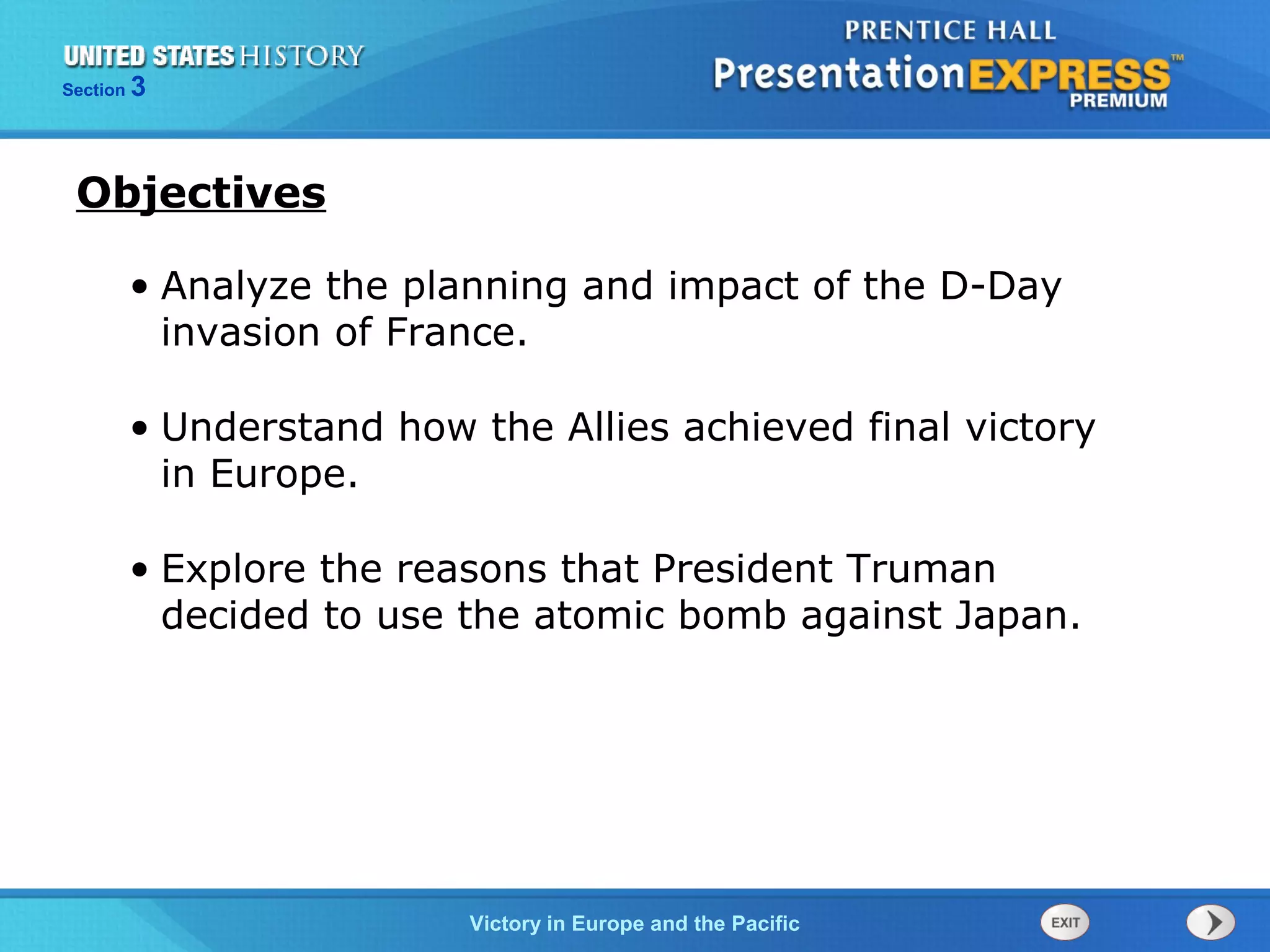 UNITED STATES HISTORY
Section 3

PRENTICE HALL
PresentationEXPRESS™
PREMIUM

Objectives

• Analyze the planning and impact of the D-Day invasion of France.

• Understand how the Allies achieved final victory in Europe.

• Explore the reasons that President Truman decided to use the atomic bomb against Japan.

Victory in Europe and the Pacific

EXIT